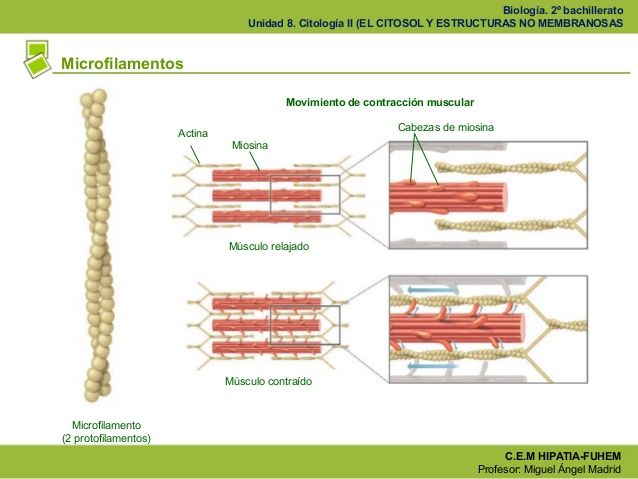 Biología. 2º bachillerato
Unidad 8. Citología II (EL CITOSOL Y ESTRUCTURAS NO MEMBRANOSAS

Microfilamentos

Movimiento de contracción muscular

Actina
Miosina
Cabezas de miosina

Músculo relajado

Músculo contraído

Microfilamento
(2 protofilamentos)

C.E.M HIPATIA-FUHEM
Profesor: Miguel Ángel Madrid